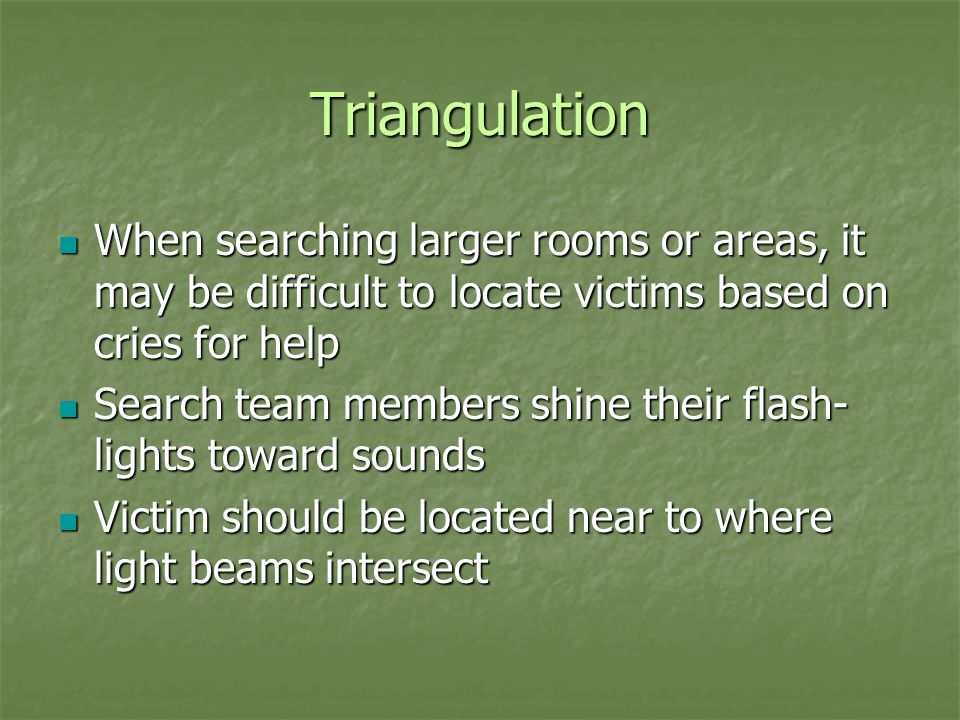 Triangulation

When searching larger rooms or areas, it may be difficult to locate victims based on cries for help

Search team members shine their flashlights toward sounds

Victim should be located near to where light beams intersect